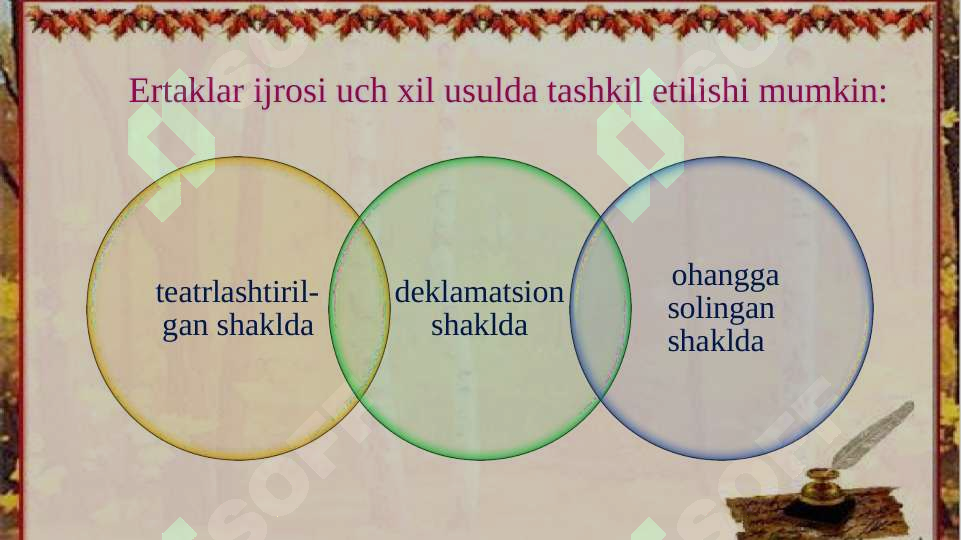 Ertaklar ijrosi uch xil usulda tashkil etilishi mumkin:

teatrlashtirilgan shaklda

deklamatsion shaklda

ohangga solingan shaklda

SOFT

SOFT